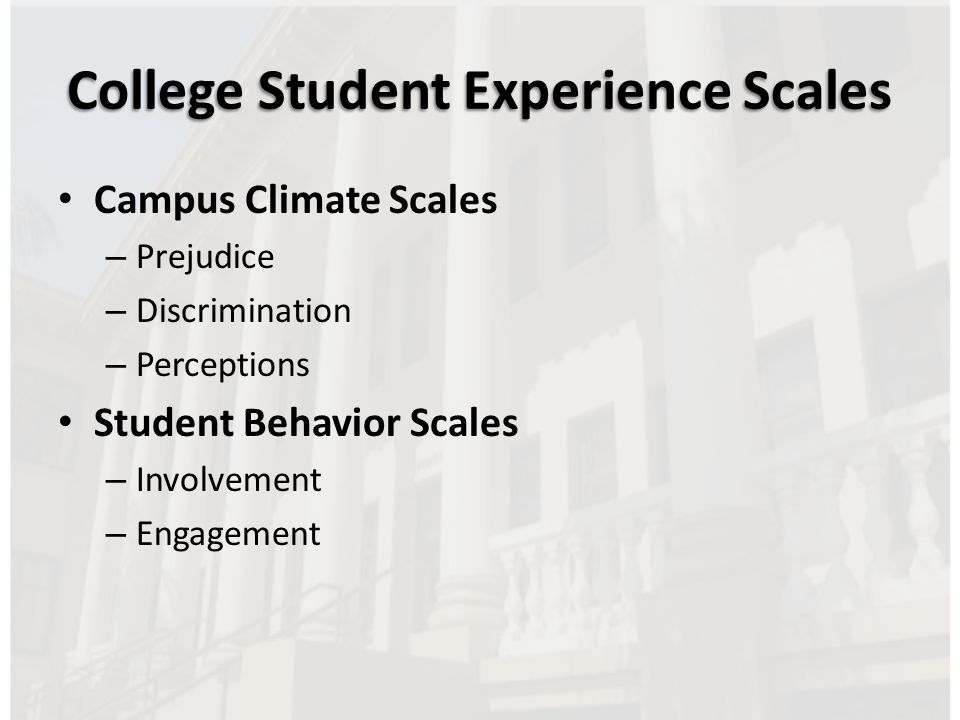 College Student Experience Scales

• Campus Climate Scales
– Prejudice
– Discrimination
– Perceptions
• Student Behavior Scales
– Involvement
– Engagement